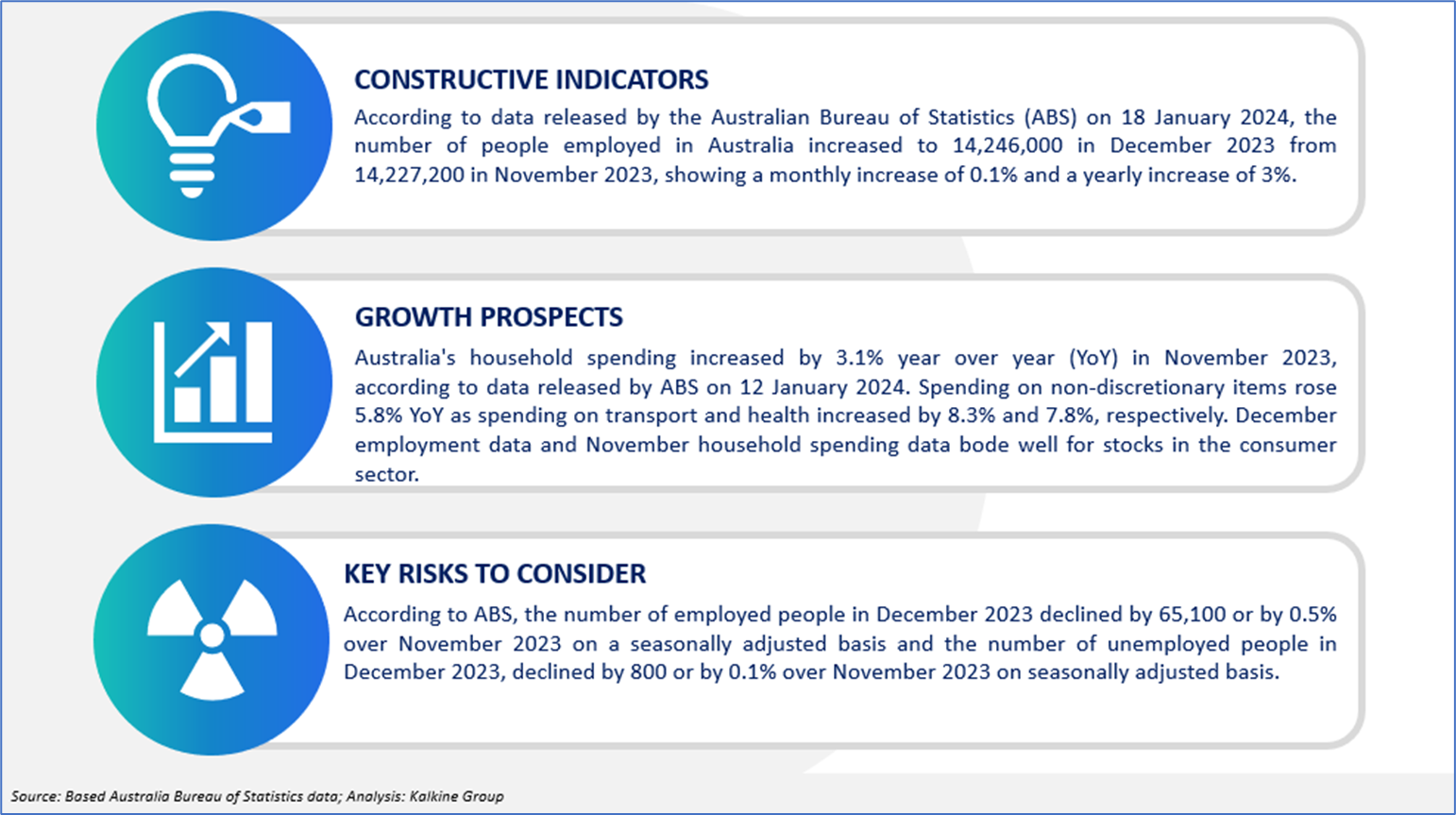 CONSTRUCTIVE INDICATORS

According to data released by the Australian Bureau of Statistics (ABS) on 18 January 2024, the number of people employed in Australia increased to 14,246,000 in December 2023 from 14,227,200 in November 2023, showing a monthly increase of 0.1% and a yearly increase of 3%.

GROWTH PROSPECTS

Australia's household spending increased by 3.1% year over year (YoY) in November 2023, according to data released by ABS on 12 January 2024. Spending on non-discretionary items rose 5.8% YoY as spending on transport and health increased by 8.3% and 7.8%, respectively. December employment data and November household spending data bode well for stocks in the consumer sector.

KEY RISKS TO CONSIDER

According to ABS, the number of employed people in December 2023 declined by 65,100 or by 0.5% over November 2023 on a seasonally adjusted basis and the number of unemployed people in December 2023, declined by 800 or by 0.1% over November 2023 on seasonally adjusted basis.

Source: Based Australia Bureau of Statistics data; Analysis: Kalkine Group